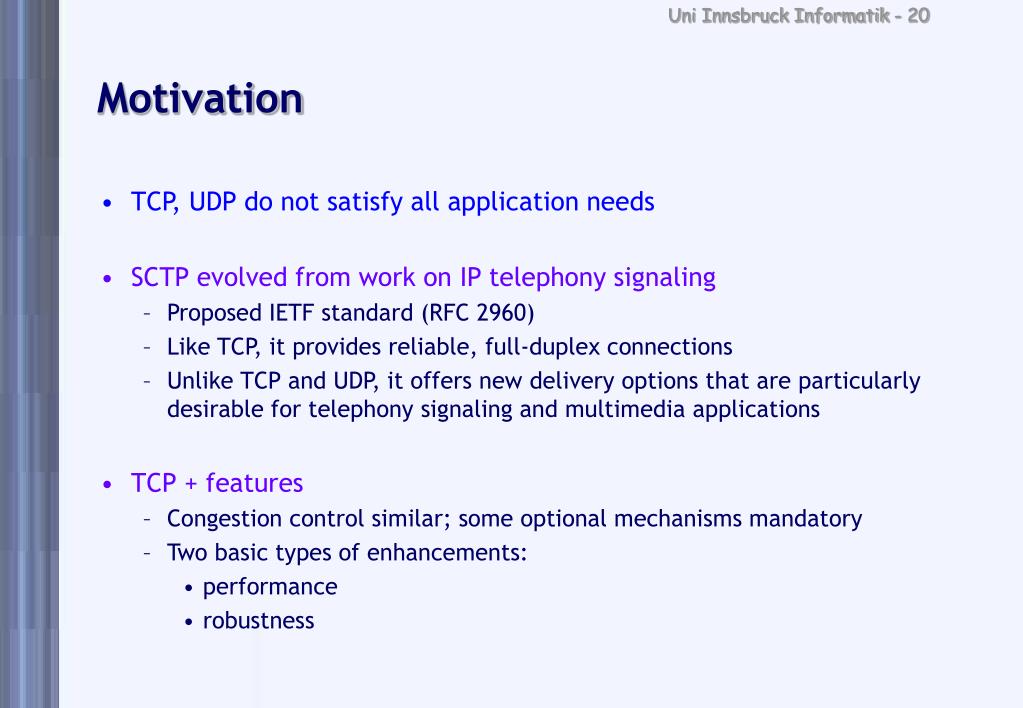 Uni Innsbruck Informatik - 20

Motivation

• TCP, UDP do not satisfy all application needs

• SCTP evolved from work on IP telephony signaling
– Proposed IETF standard (RFC 2960)
– Like TCP, it provides reliable, full-duplex connections
– Unlike TCP and UDP, it offers new delivery options that are particularly desirable for telephony signaling and multimedia applications

• TCP + features
– Congestion control similar; some optional mechanisms mandatory
– Two basic types of enhancements:
• performance
• robustness